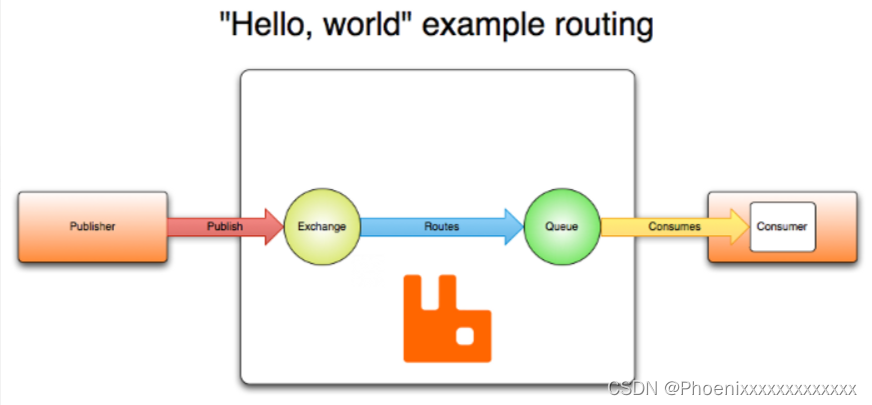 "Hello, world" example routing

Publisher

Publish

Exchange

Routes

Queue

Consumes

Consumer

CSDN @Phoenixxxxxxxxxxxxx